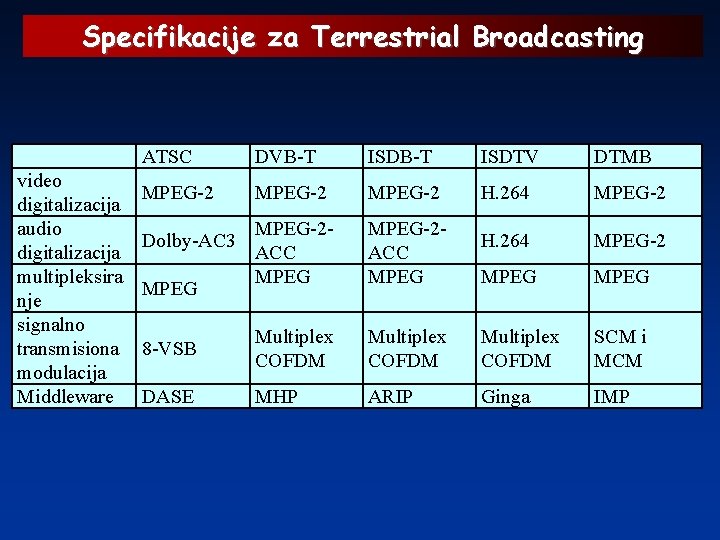 Specifikacije za Terrestrial Broadcasting

| | ATSC | DVB-T | ISDB-T | ISDTV | DTMB |
|---|---|---|---|---|---|
| video digitalizacija | MPEG-2 | MPEG-2 | MPEG-2 | H.264 | MPEG-2 |
| audio digitalizacija | Dolby-AC3 | MPEG-2-ACC | MPEG-2-ACC | H.264 | MPEG-2 |
| multipleksiranje | MPEG | MPEG | MPEG | MPEG | MPEG |
| signalno transmisiona modulacija | 8-VSB | Multiplex COFDM | Multiplex COFDM | Multiplex COFDM | SCM i MCM |
| Middleware | DASE | MHP | ARIP | Ginga | IMP |